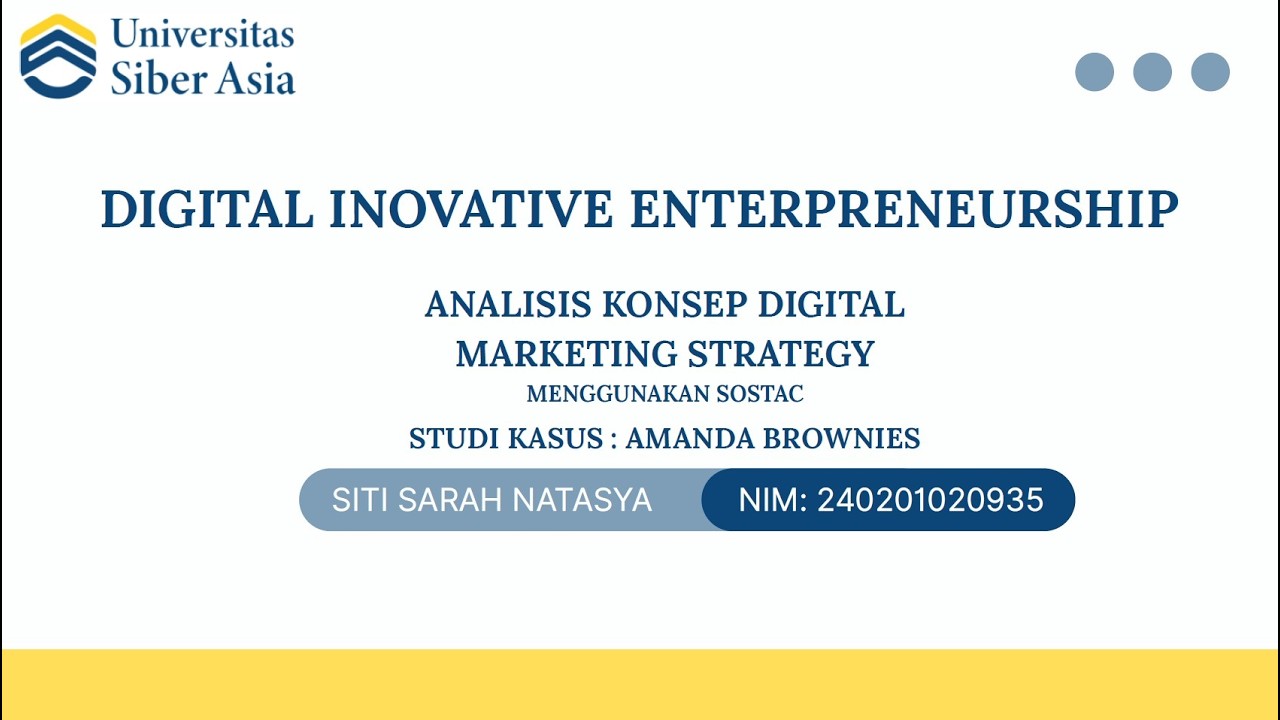 Universitas
Siber Asia

DIGITAL INOVATIVE ENTERPRENEURSHIP

ANALISIS KONSEP DIGITAL MARKETING STRATEGY
MENGGUNAKAN SOSTAC

STUDI KASUS : AMANDA BROWNIES

SITI SARAH NATASYA

NIM: 240201020935